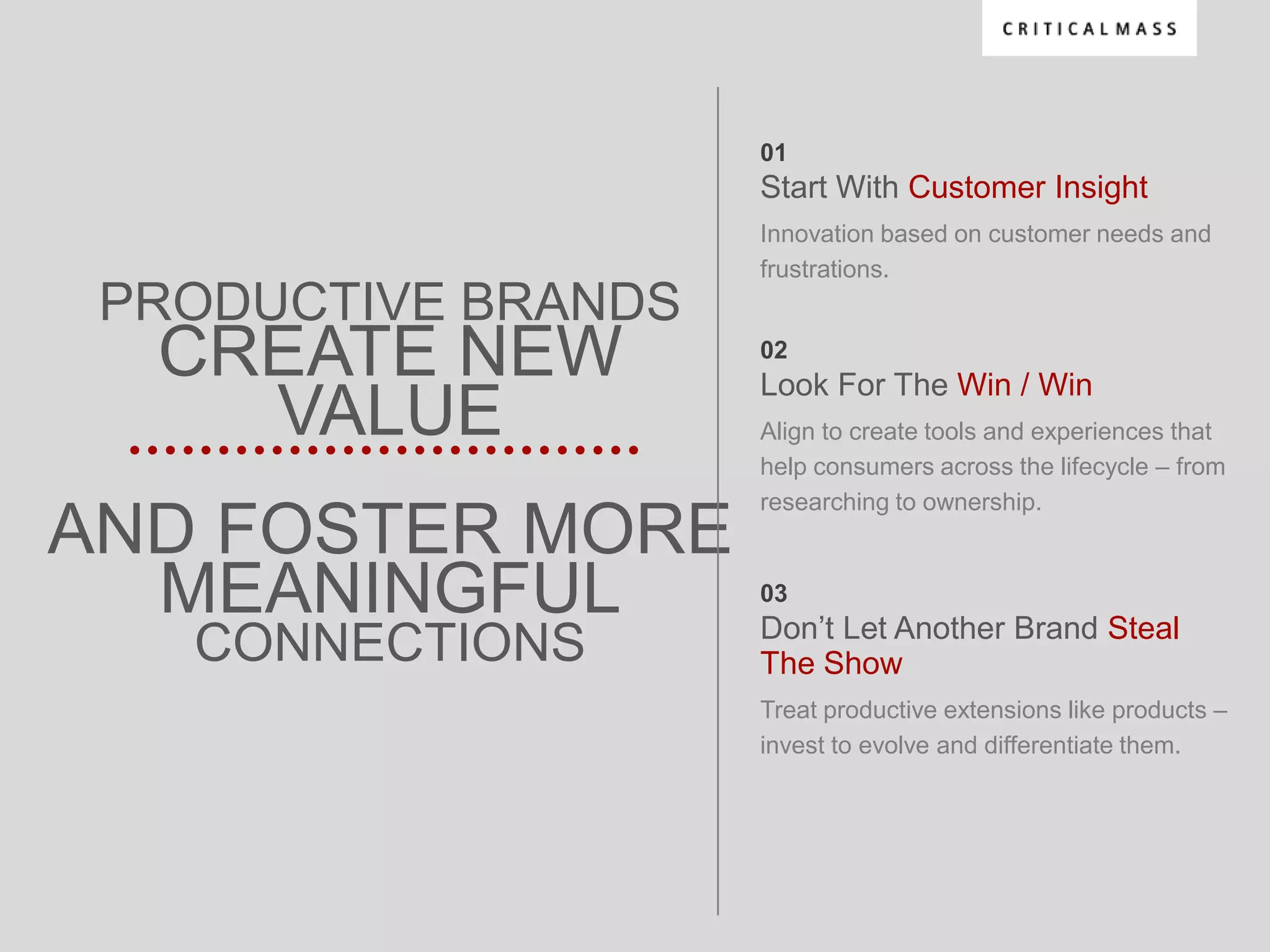 CRITICALMASS

PRODUCTIVE BRANDS CREATE NEW VALUE

AND FOSTER MORE MEANINGFUL CONNECTIONS

01
Start With Customer Insight

Innovation based on customer needs and frustrations.

02
Look For The Win / Win

Align to create tools and experiences that help consumers across the lifecycle – from researching to ownership.

03
Don’t Let Another Brand Steal The Show

Treat productive extensions like products – invest to evolve and differentiate them.